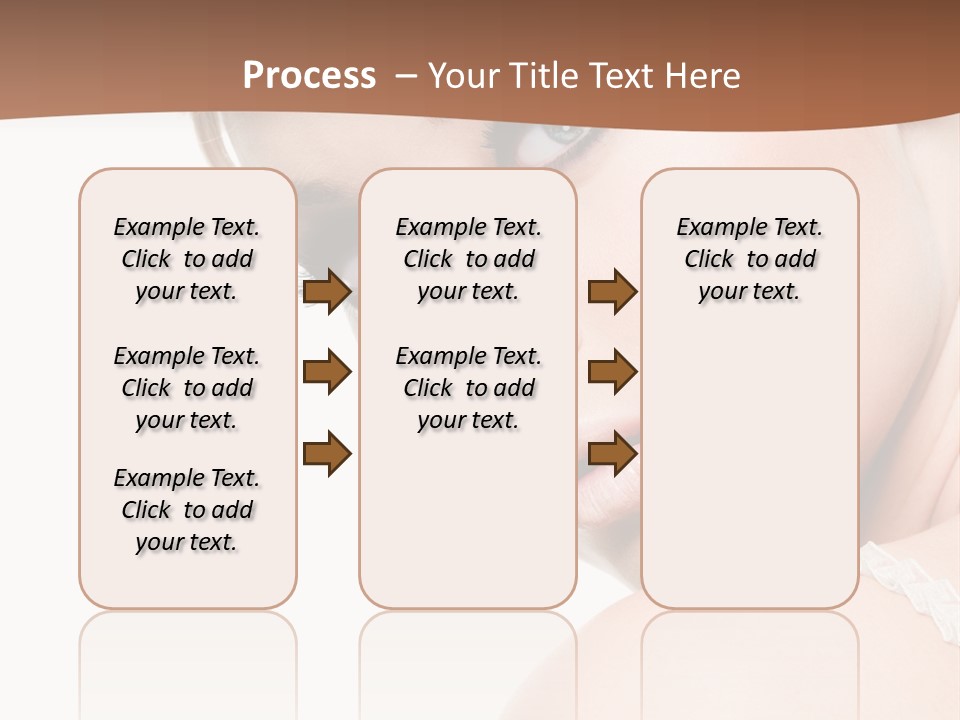 Process – Your Title Text Here

Example Text. Click to add your text.

Example Text. Click to add your text.

Example Text. Click to add your text.

Example Text. Click to add your text.

Example Text. Click to add your text.

Example Text. Click to add your text.